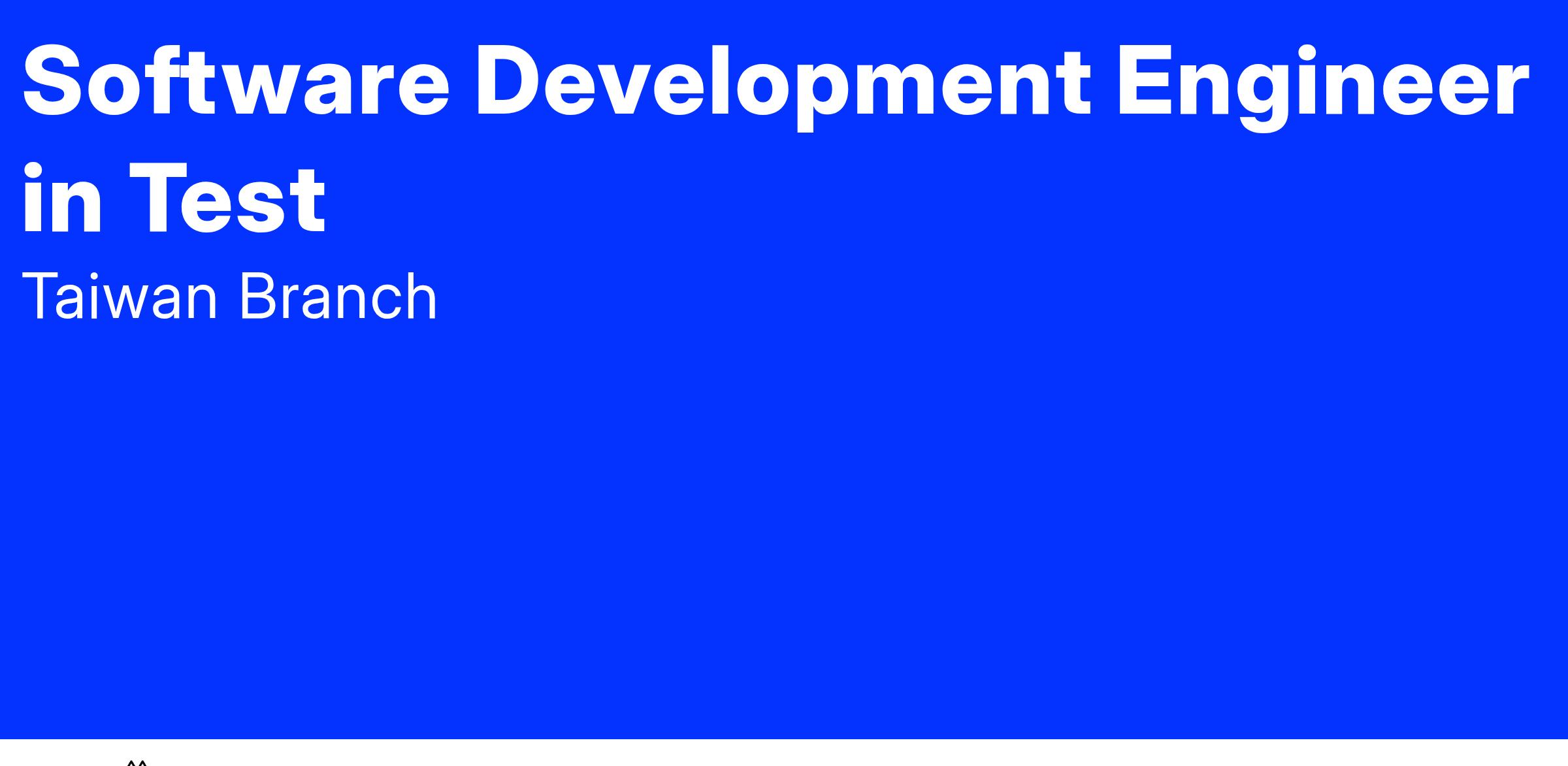 Software Development Engineer in Test

Taiwan Branch